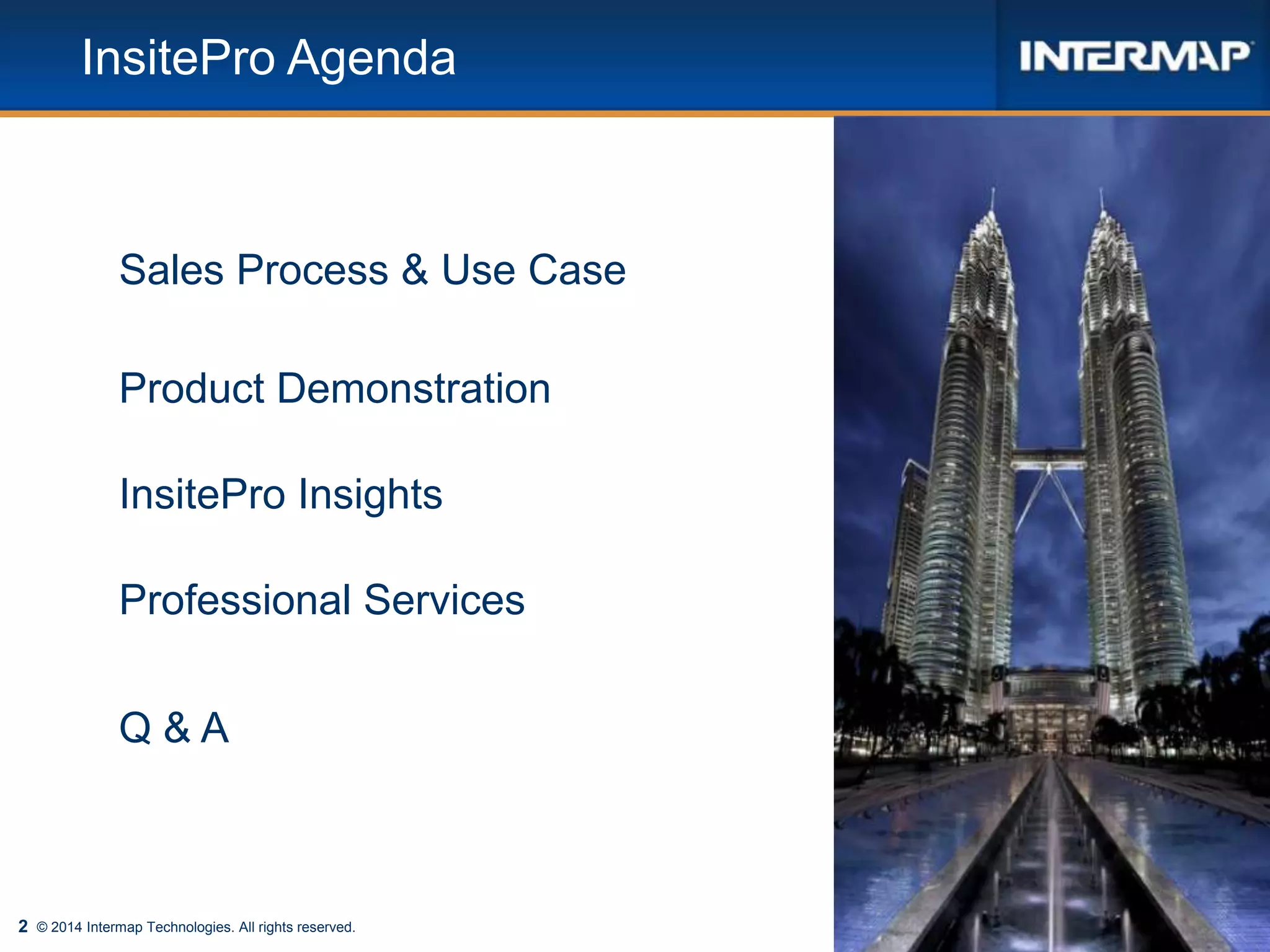 InsitePro Agenda

INTERMAP

Sales Process & Use Case

Product Demonstration

InsitePro Insights

Professional Services

Q & A

2 © 2014 Intermap Technologies. All rights reserved.